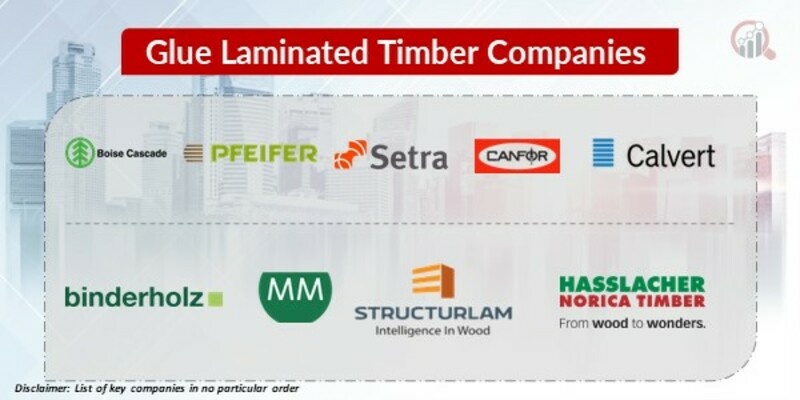 Glue Laminated Timber Companies

Boise Cascade

PFEIFER

Setra

CANFOR

Calvert

binderholz

MM

STRUCTURLAM
Intelligence In Wood

HASSLACHER
NORICA TIMBER
From wood to wonders.

Disclaimer: List of key companies in no particular order